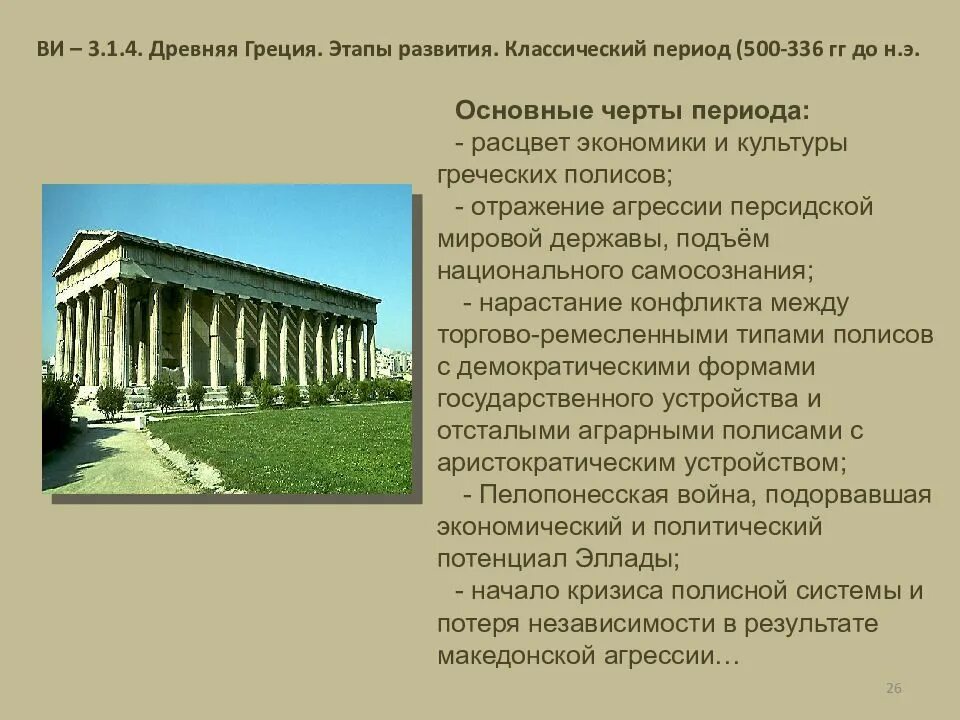 ВИ – 3.1.4. Древняя Греция. Этапы развития. Классический период (500-336 гг до н.э.

Основные черты периода:

- расцвет экономики и культуры греческих полисов;

- отражение агрессии персидской мировой державы, подъём национального самосознания;

- нарастание конфликта между торгово-ремесленными типами полисов с демократическими формами государственного устройства и отсталыми аграрными полисами с аристократическим устройством;

- Пелопонесская война, подорвавшая экономический и политический потенциал Эллады;

- начало кризиса полисной системы и потеря независимости в результате македонской агрессии…

26